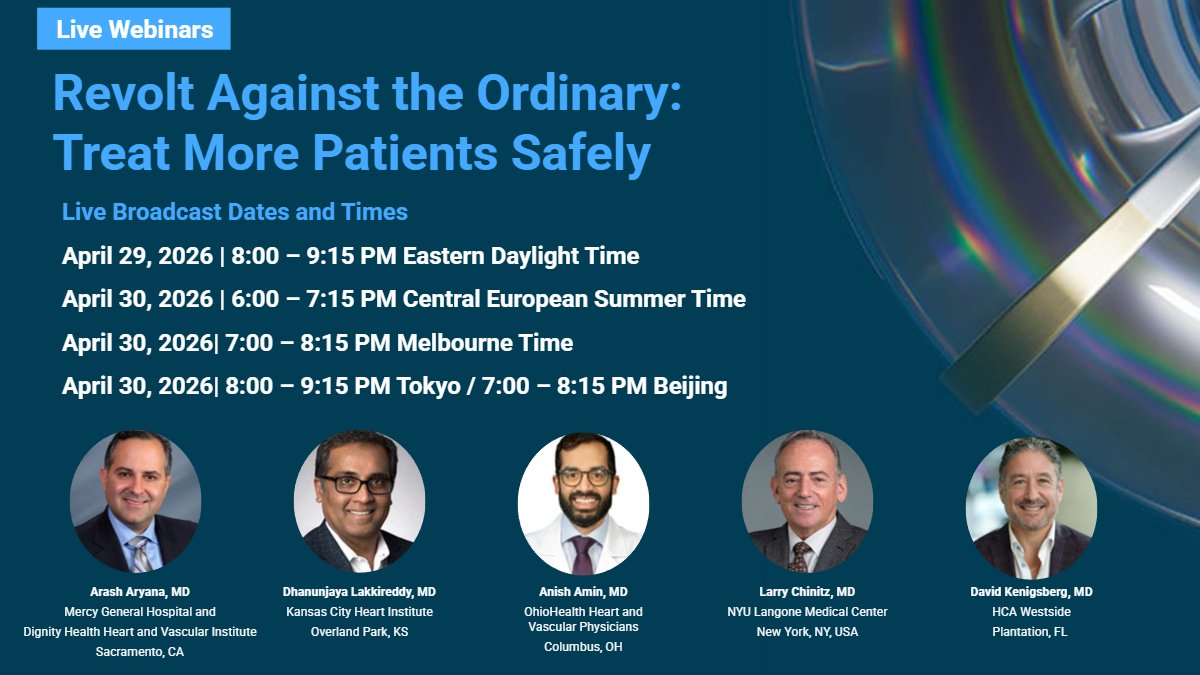 Live Webinars

Revolt Against the Ordinary: Treat More Patients Safely

Live Broadcast Dates and Times

April 29, 2026 | 8:00 – 9:15 PM Eastern Daylight Time

April 30, 2026 | 6:00 – 7:15 PM Central European Summer Time

April 30, 2026| 7:00 – 8:15 PM Melbourne Time

April 30, 2026| 8:00 – 9:15 PM Tokyo / 7:00 – 8:15 PM Beijing

Arash Aryana, MD
Mercy General Hospital and
Dignity Health Heart and Vascular Institute
Sacramento, CA

Dhanunjaya Lakkireddy, MD
Kansas City Heart Institute
Overland Park, KS

Anish Amin, MD
OhioHealth Heart and Vascular Physicians
Columbus, OH

Larry Chinitz, MD
NYU Langone Medical Center
New York, NY, USA

David Kenigsberg, MD
HCA Westside
Plantation, FL